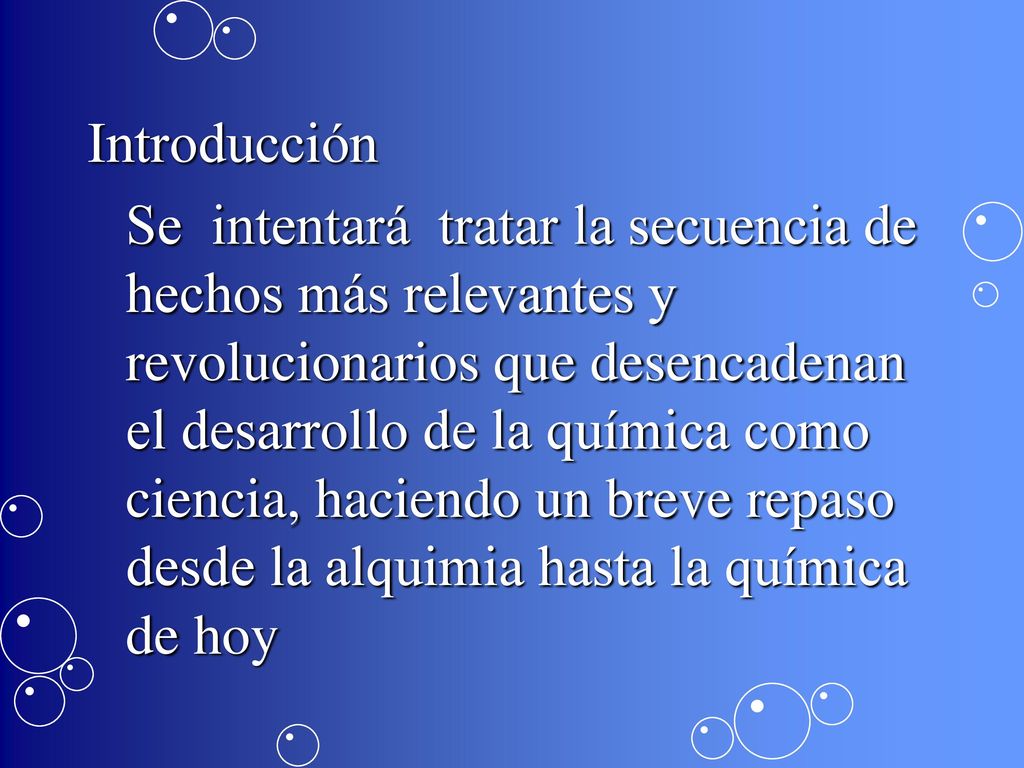 Introducción

Se intentará tratar la secuencia de hechos más relevantes y revolucionarios que desencadenan el desarrollo de la química como ciencia, haciendo un breve repaso desde la alquimia hasta la química de hoy